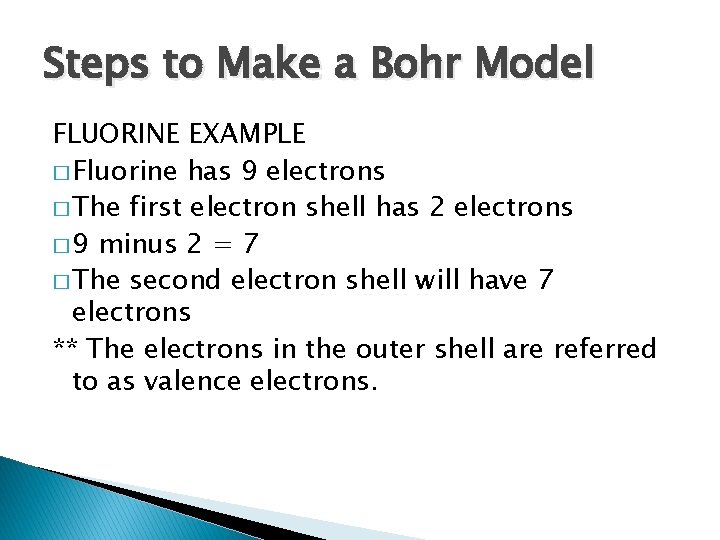 Steps to Make a Bohr Model

FLUORINE EXAMPLE

□ Fluorine has 9 electrons

□ The first electron shell has 2 electrons

□ 9 minus 2 = 7

□ The second electron shell will have 7 electrons

** The electrons in the outer shell are referred to as valence electrons.